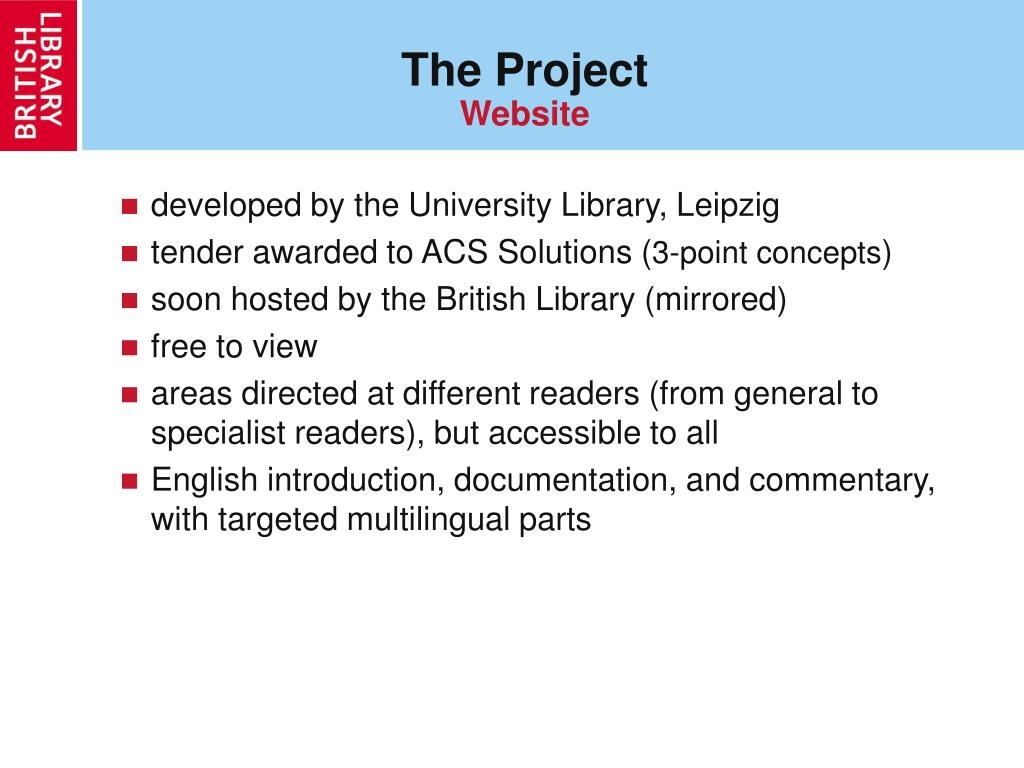 BRITISH LIBRARY

The Project
Website

- developed by the University Library, Leipzig
- tender awarded to ACS Solutions (3-point concepts)
- soon hosted by the British Library (mirrored)
- free to view
- areas directed at different readers (from general to specialist readers), but accessible to all
- English introduction, documentation, and commentary, with targeted multilingual parts